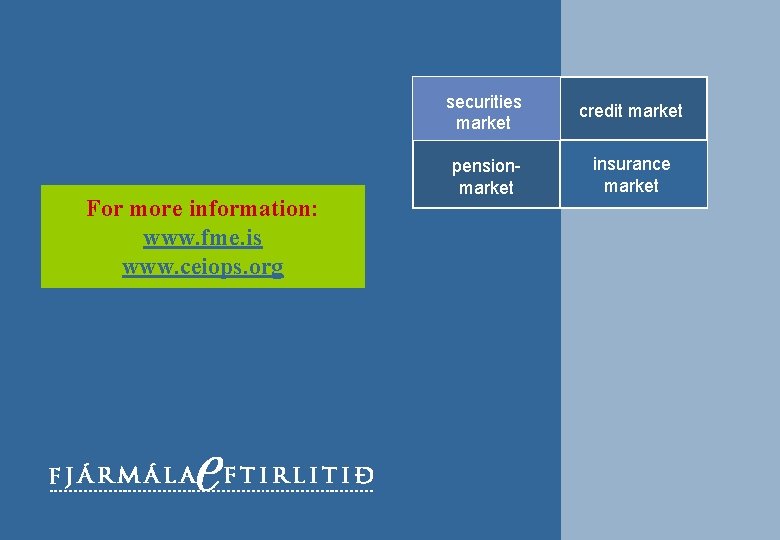 securities market

credit market

pension-market

insurance market

For more information:
www.fme.is
www.ceiops.org

FJÁRMÁLAEFTIRLITIÐ